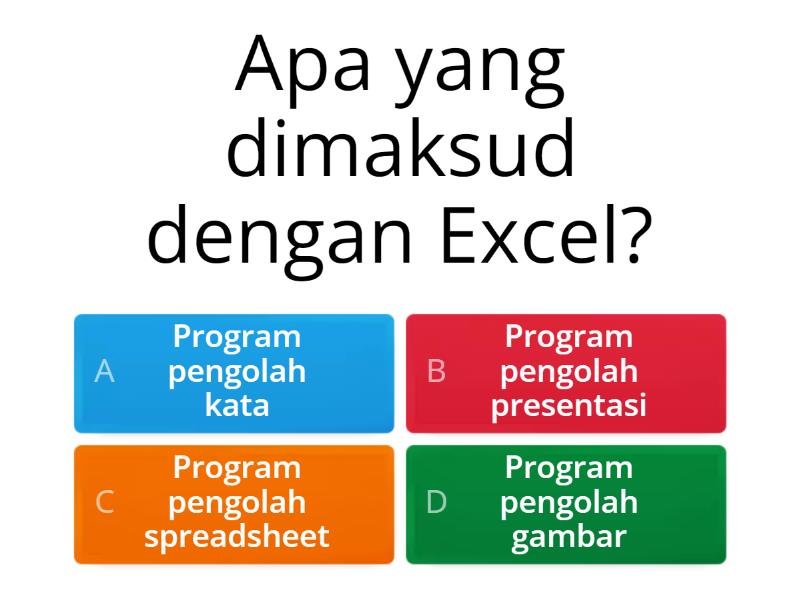 Apa yang dimaksud dengan Excel?

A Program pengolah kata

B Program pengolah presentasi

C Program pengolah spreadsheet

D Program pengolah gambar